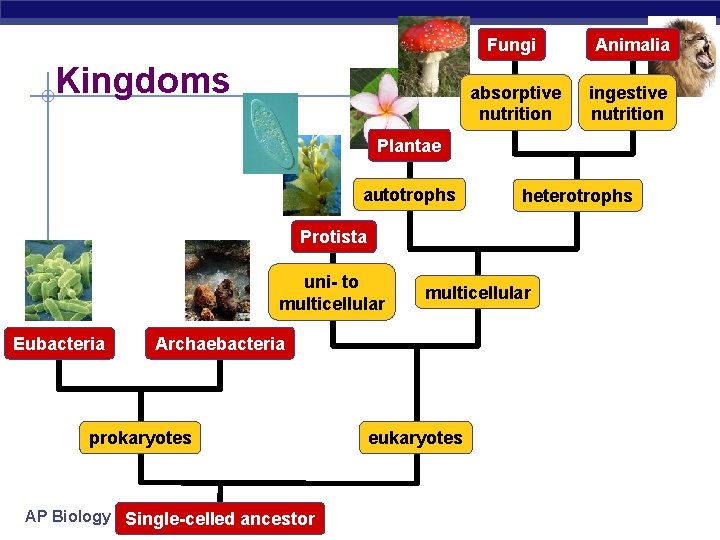 Kingdoms

Fungi

Animalia

absorptive nutrition

ingestive nutrition

Plantae

autotrophs

heterotrophs

Protista

uni- to multicellular

multicellular

Eubacteria

Archaebacteria

prokaryotes

eukaryotes

AP Biology

Single-celled ancestor